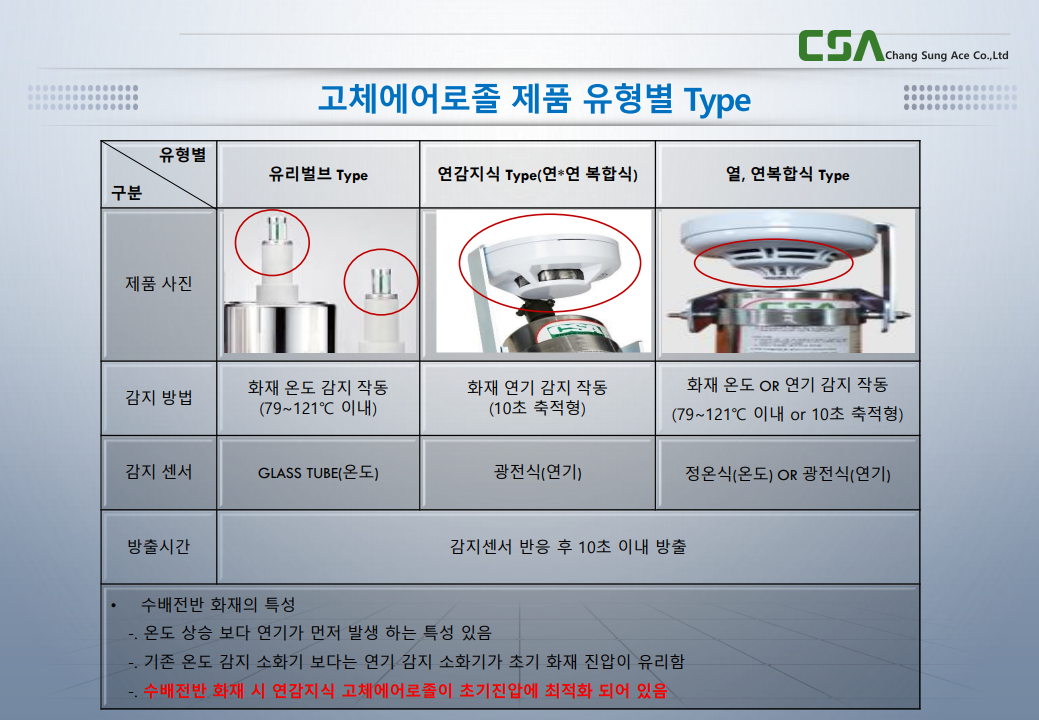 CSA Chang Sung Ace Co.,Ltd

고체에어로졸 제품 유형별 Type

| 유형별 / 구분 | 유리벌브 Type | 연감지식 Type(연*연 복합식) | 열, 연복합식 Type |
|---|---|---|---|
| 제품 사진 | | | |
| 감지 방법 | 화재 온도 감지 작동 (79~121℃ 이내) | 화재 연기 감지 작동 (10초 축적형) | 화재 온도 OR 연기 감지 작동 (79~121℃ 이내 or 10초 축적형) |
| 감지 센서 | GLASS TUBE(온도) | 광전식(연기) | 정온식(온도) OR 광전식(연기) |
| 방출시간 | 감지센서 반응 후 10초 이내 방출 | | |

• 수배전반 화재의 특성
-. 온도 상승 보다 연기가 먼저 발생 하는 특성 있음
-. 기존 온도 감지 소화기 보다는 연기 감지 소화기가 초기 화재 진압이 유리함
-. 수배전반 화재 시 연감지식 고체에어로졸이 초기진압에 최적화 되어 있음